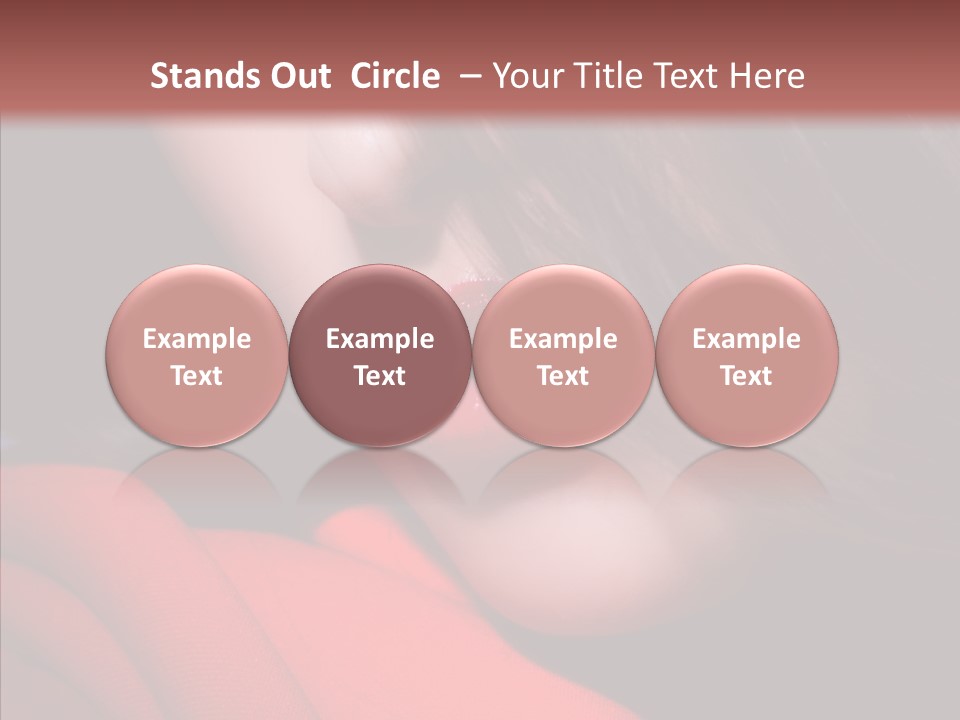 Stands Out Circle – Your Title Text Here

Example Text

Example Text

Example Text

Example Text